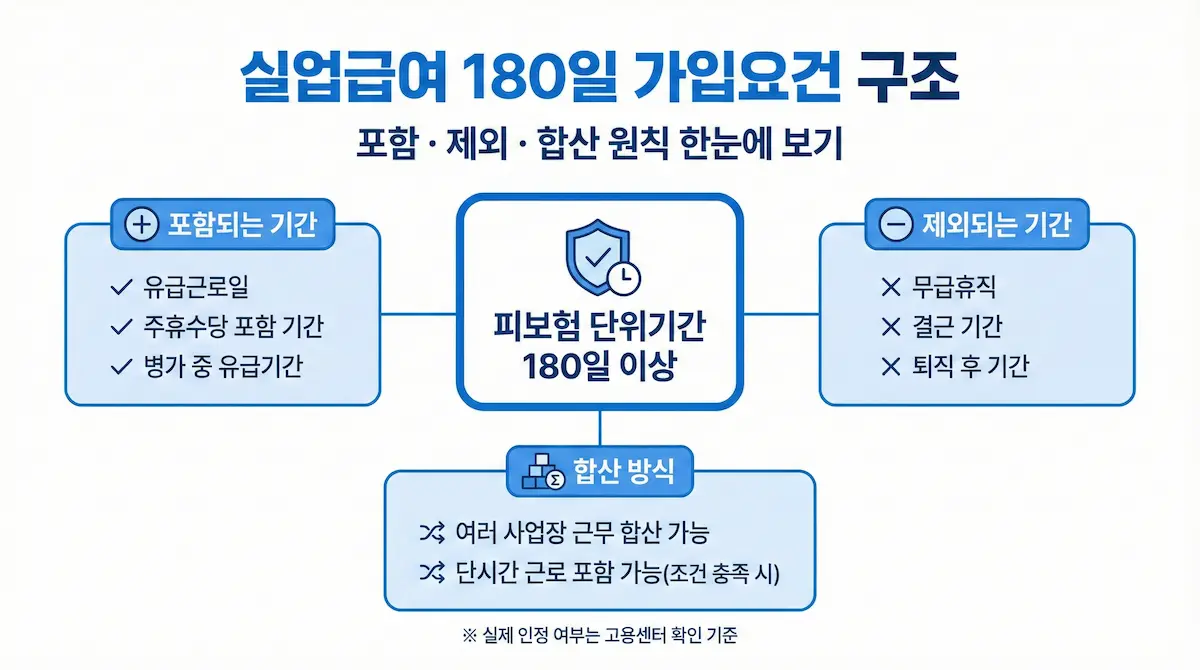 실업급여 180일 가입요건 구조

포함 · 제외 · 합산 원칙 한눈에 보기

포함되는 기간

✓ 유급근로일
✓ 주휴수당 포함 기간
✓ 병가 중 유급기간

피보험 단위기간 180일 이상

제외되는 기간

✕ 무급휴직
✕ 결근 기간
✕ 퇴직 후 기간

합산 방식

여러 사업장 근무 합산 가능
단시간 근로 포함 가능(조건 충족 시)

※ 실제 인정 여부는 고용센터 확인 기준